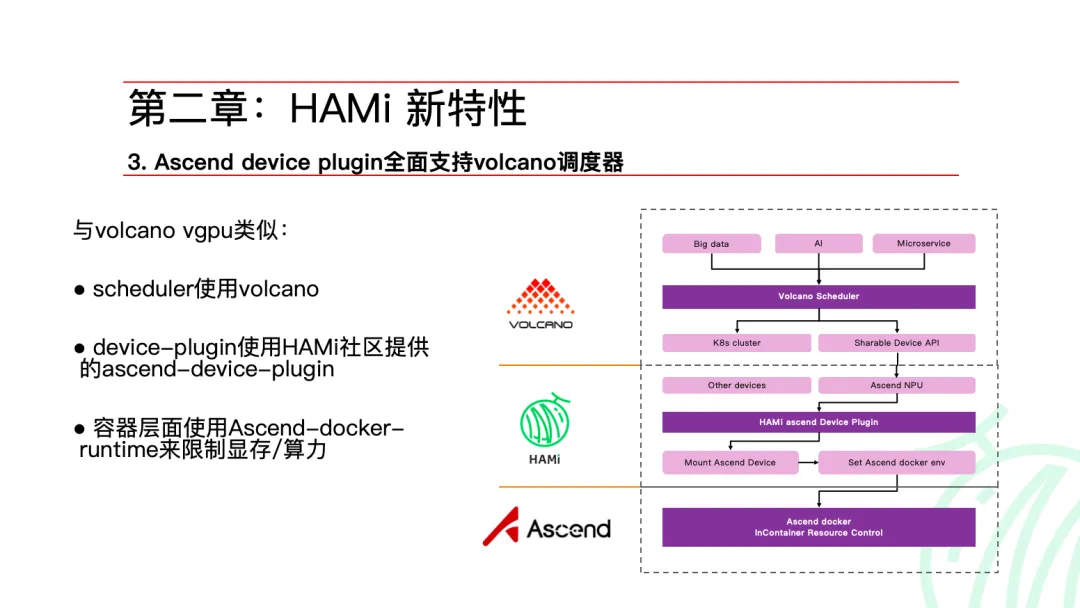 第二章：HAMi 新特性

3. Ascend device plugin全面支持volcano调度器

与volcano vgpu类似：

● scheduler使用volcano

● device-plugin使用HAMi社区提供的ascend-device-plugin

● 容器层面使用Ascend-docker-runtime来限制显存/算力

VOLCANO

HAMi

Ascend

Big data

AI

Microservice

Volcano Scheduler

K8s cluster

Sharable Device API

Other devices

Ascend NPU

HAMi ascend Device Plugin

Mount Ascend Device

Set Ascend docker env

Ascend docker
InContainer Resource Control